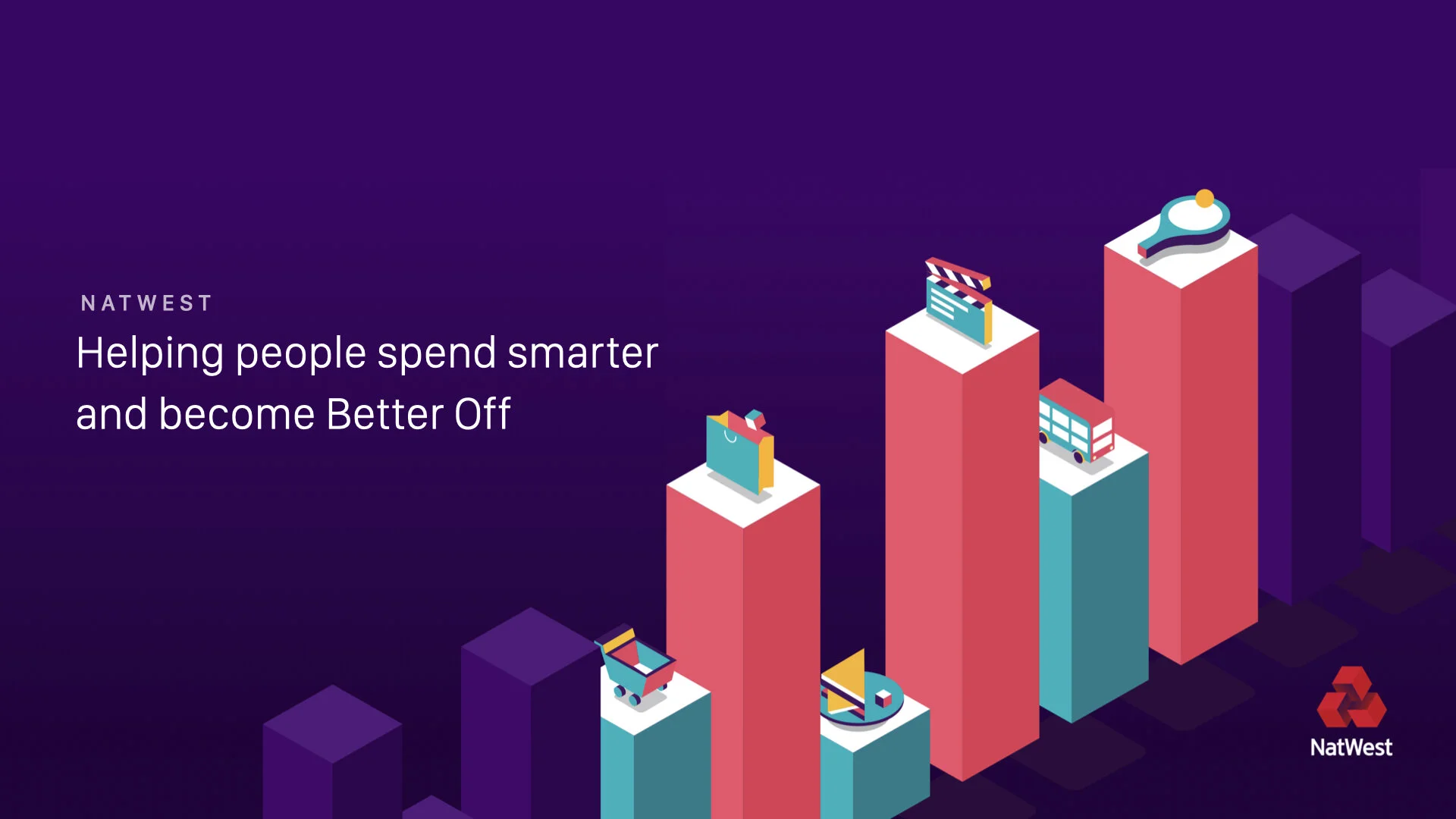 NATWEST

Helping people spend smarter and become Better Off

NatWest